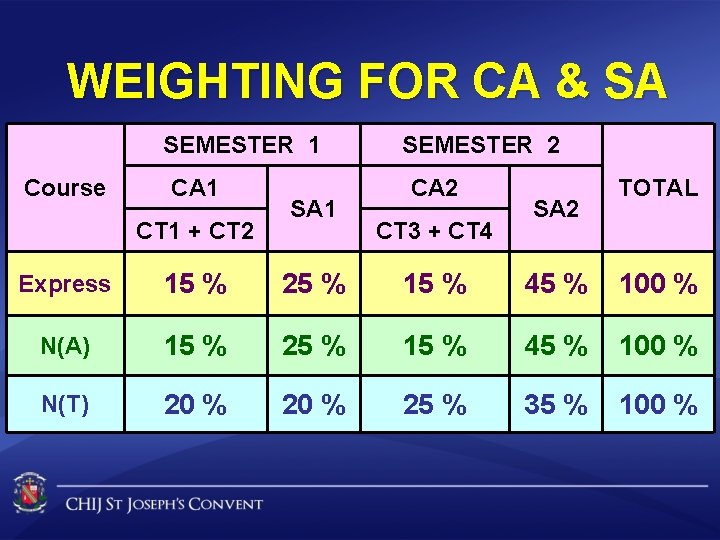 WEIGHTING FOR CA & SA

| Course | SEMESTER 1 | | SEMESTER 2 | | TOTAL |
|---|---|---|---|---|---|
| | CA1 | SA1 | CA2 | SA2 | |
| | CT1 + CT2 | | CT3 + CT4 | | |
| Express | 15 % | 25 % | 15 % | 45 % | 100 % |
| N(A) | 15 % | 25 % | 15 % | 45 % | 100 % |
| N(T) | 20 % | 20 % | 25 % | 35 % | 100 % |

CHIJ St Joseph's Convent